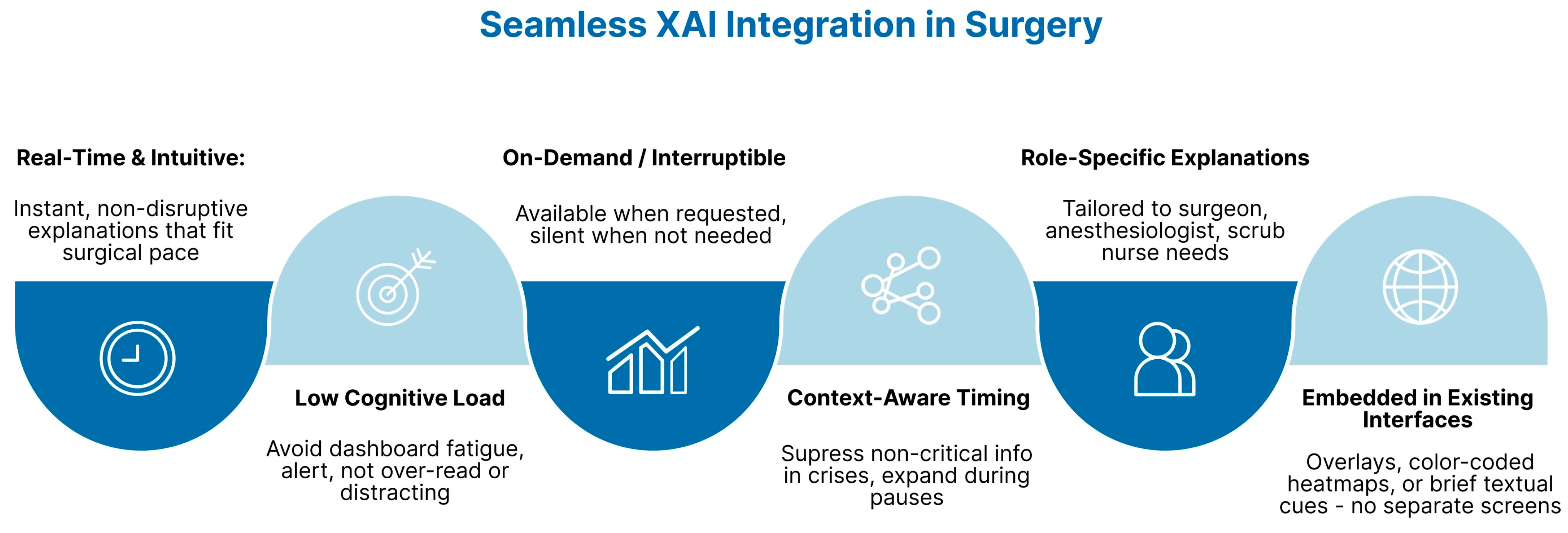 Seamless XAI Integration in Surgery

Real-Time & Intuitive:

Instant, non-disruptive explanations that fit surgical pace

Low Cognitive Load

Avoid dashboard fatigue, alert, not over-read or distracting

On-Demand / Interruptible

Available when requested, silent when not needed

Context-Aware Timing

Supress non-critical info in crises, expand during pauses

Role-Specific Explanations

Tailored to surgeon, anesthesiologist, scrub nurse needs

Embedded in Existing Interfaces

Overlays, color-coded heatmaps, or brief textual cues - no separate screens